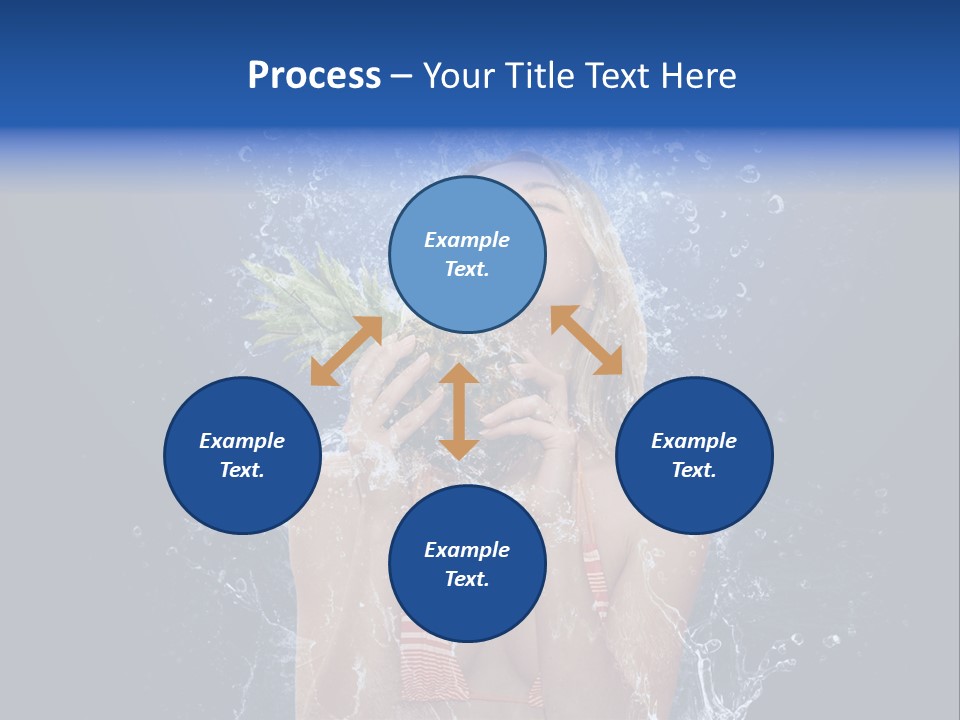 Process – Your Title Text Here

Example Text.

Example Text.

Example Text.

Example Text.